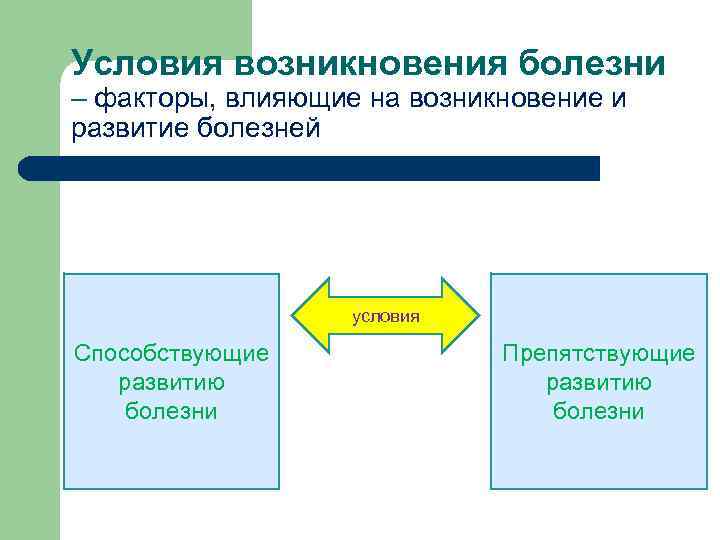 Условия возникновения болезни – факторы, влияющие на возникновение и развитие болезней

Способствующие развитию болезни

условия

Препятствующие развитию болезни